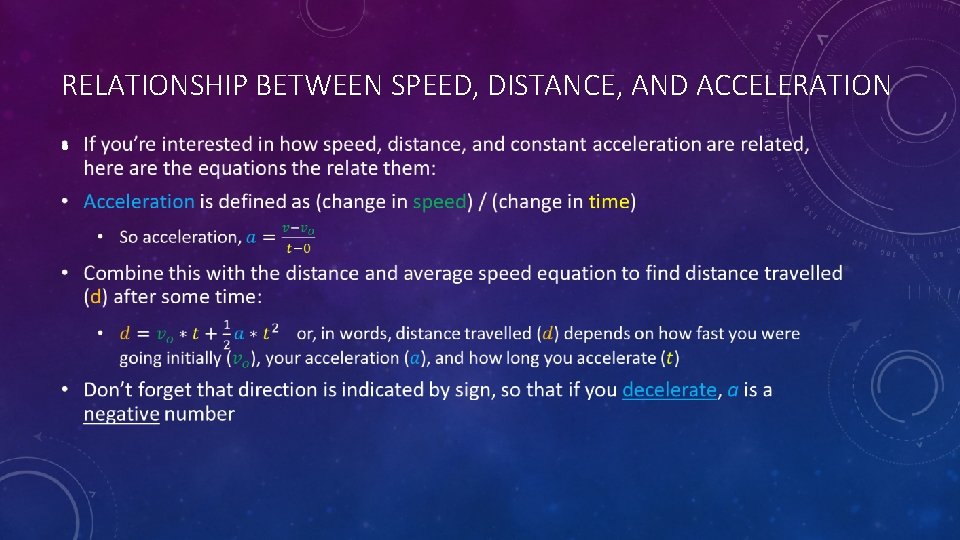 RELATIONSHIP BETWEEN SPEED, DISTANCE, AND ACCELERATION

• If you're interested in how speed, distance, and constant acceleration are related, here are the equations the relate them:

• Acceleration is defined as (change in speed) / (change in time)

• So acceleration, $a = \frac{v - v_o}{t - 0}$

• Combine this with the distance and average speed equation to find distance travelled (d) after some time:

• $d = v_o * t + \frac{1}{2} a * t^2$ or, in words, distance travelled ($d$) depends on how fast you were going initially ($v_o$), your acceleration ($a$), and how long you accelerate ($t$)

• Don't forget that direction is indicated by sign, so that if you decelerate, $a$ is a negative number